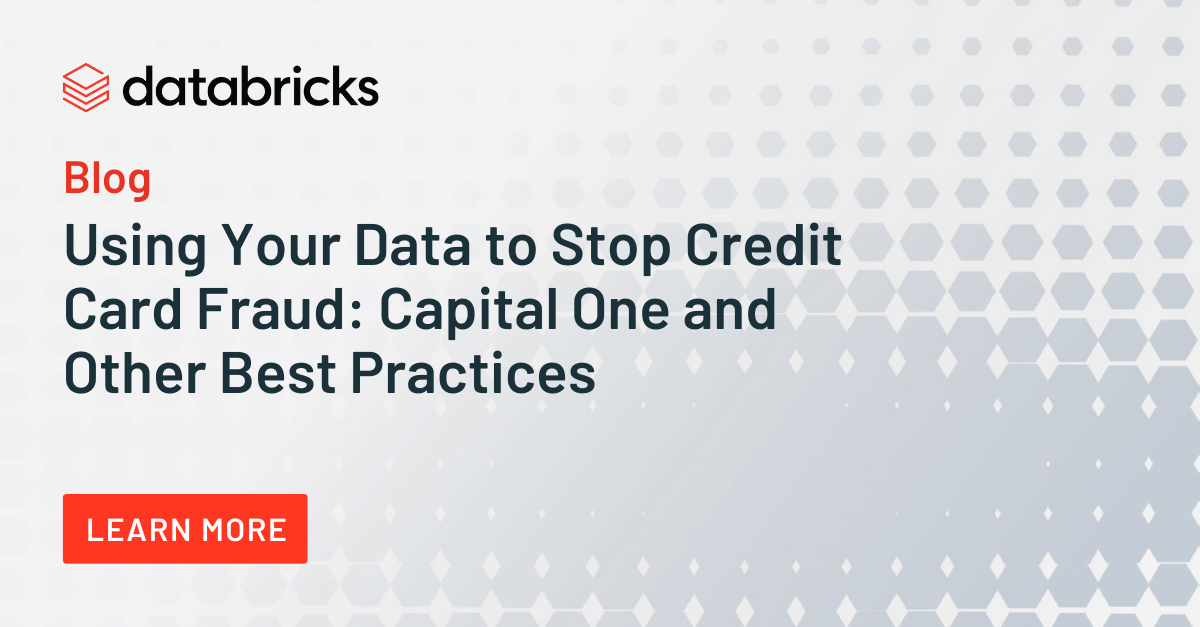 databricks

Blog

Using Your Data to Stop Credit Card Fraud: Capital One and Other Best Practices

LEARN MORE